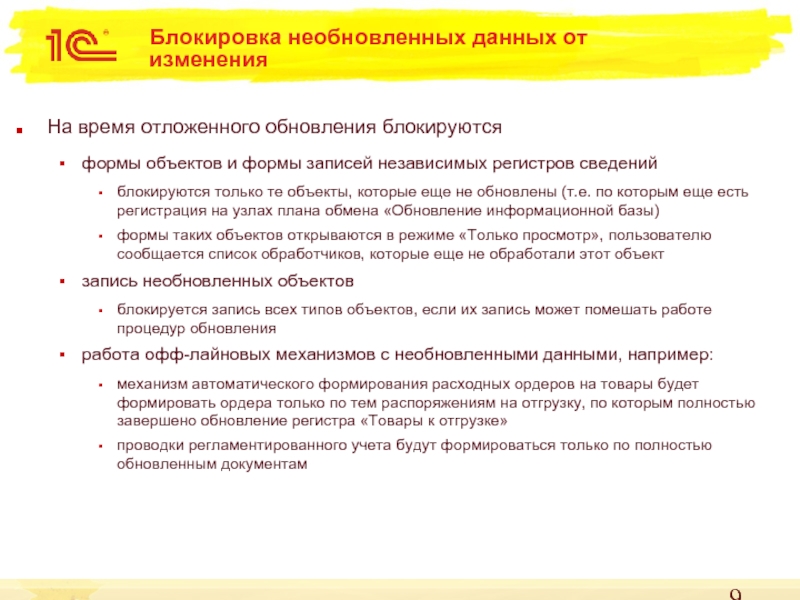 1С

Блокировка необновленных данных от изменения

На время отложенного обновления блокируются

формы объектов и формы записей независимых регистров сведений

блокируются только те объекты, которые еще не обновлены (т.е. по которым еще есть регистрация на узлах плана обмена «Обновление информационной базы)

формы таких объектов открываются в режиме «Только просмотр», пользователю сообщается список обработчиков, которые еще не обработали этот объект

запись необновленных объектов

блокируется запись всех типов объектов, если их запись может помешать работе процедур обновления

работа офф-лайновых механизмов с необновленными данными, например:

механизм автоматического формирования расходных ордеров на товары будет формировать ордера только по тем распоряжениям на отгрузку, по которым полностью завершено обновление регистра «Товары к отгрузке»

проводки регламентированного учета будут формироваться только по полностью обновленным документам

9